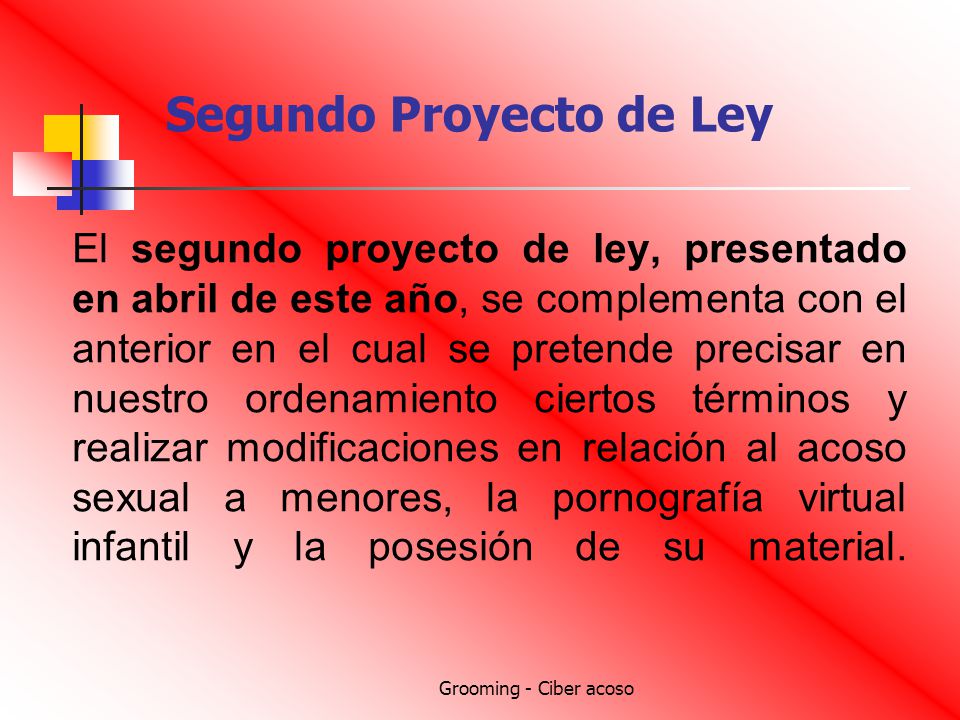 Segundo Proyecto de Ley

El segundo proyecto de ley, presentado en abril de este año, se complementa con el anterior en el cual se pretende precisar en nuestro ordenamiento ciertos términos y realizar modificaciones en relación al acoso sexual a menores, la pornografía virtual infantil y la posesión de su material.

Grooming - Ciber acoso